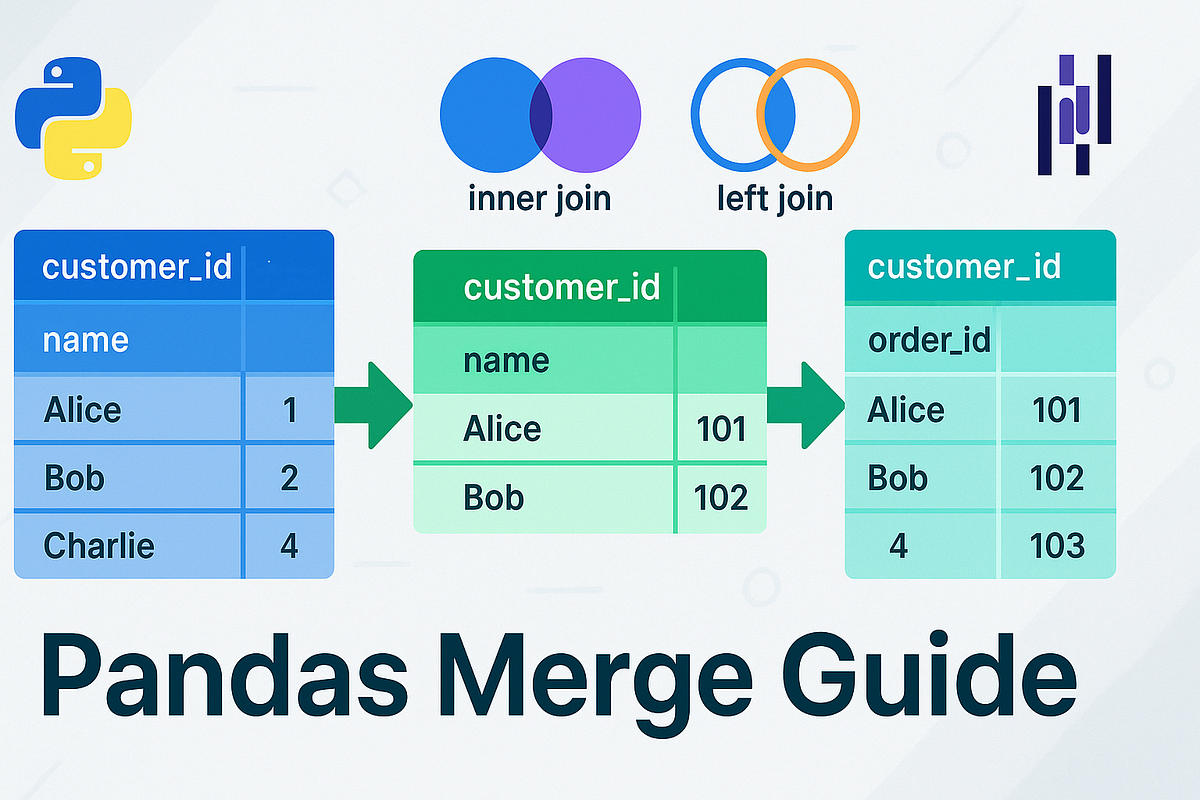 inner join

left join

| customer_id | |
|---|---|
| name | |
| Alice | 1 |
| Bob | 2 |
| Charlie | 4 |

| customer_id | |
|---|---|
| name | |
| Alice | 101 |
| Bob | 102 |

| customer_id | |
|---|---|
| order_id | |
| Alice | 101 |
| Bob | 102 |
| 4 | 103 |

Pandas Merge Guide